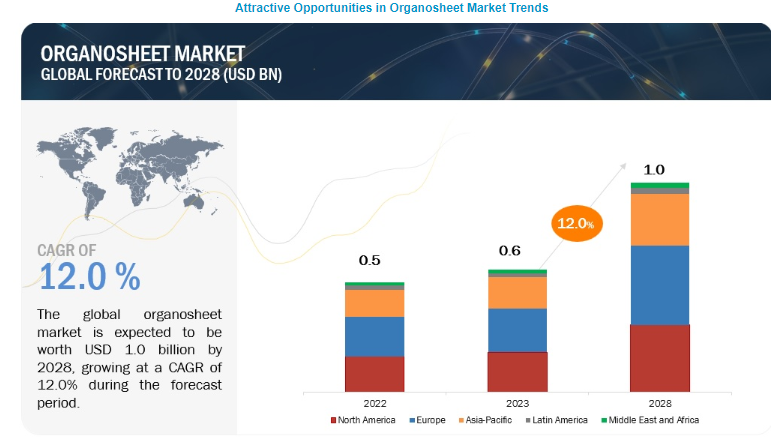 Attractive Opportunities in Organosheet Market Trends

ORGANOSHEET MARKET
GLOBAL FORECAST TO 2028 (USD BN)

CAGR OF
12.0 %

The global organosheet market is expected to be worth USD 1.0 billion by 2028, growing at a CAGR of 12.0% during the forecast period.

0.5
0.6
12.0%
1.0

2022
2023
2028

North America
Europe
Asia-Pacific
Latin America
Middle East and Africa